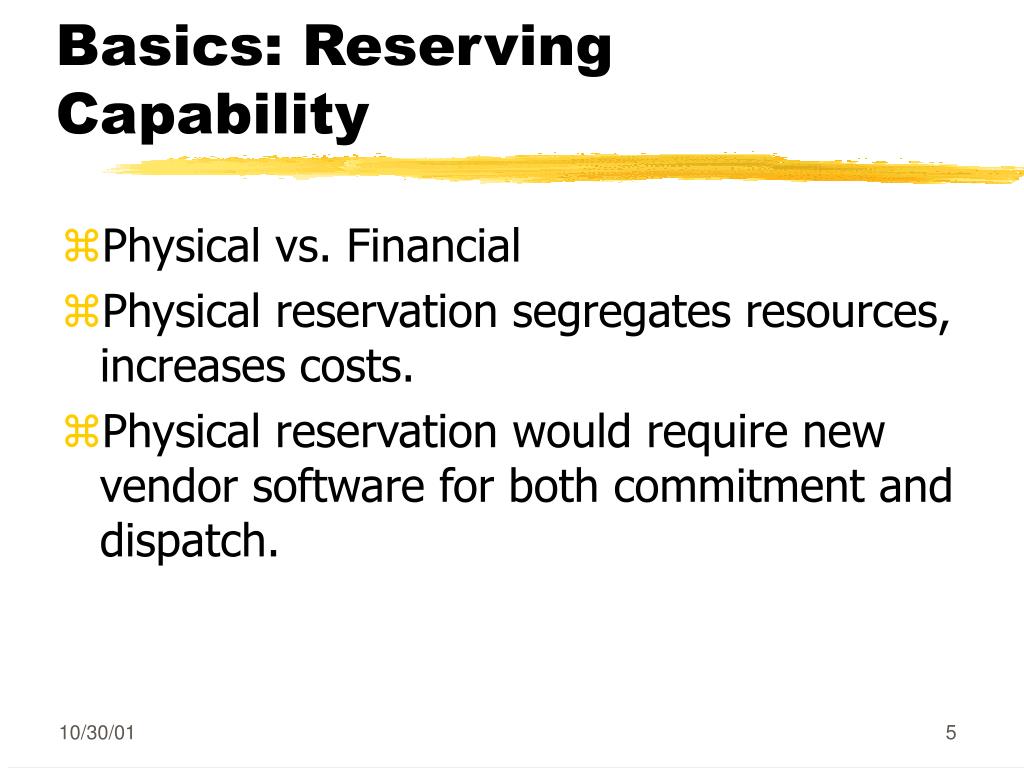 Basics: Reserving Capability

⌘Physical vs. Financial

⌘Physical reservation segregates resources, increases costs.

⌘Physical reservation would require new vendor software for both commitment and dispatch.

10/30/01

5